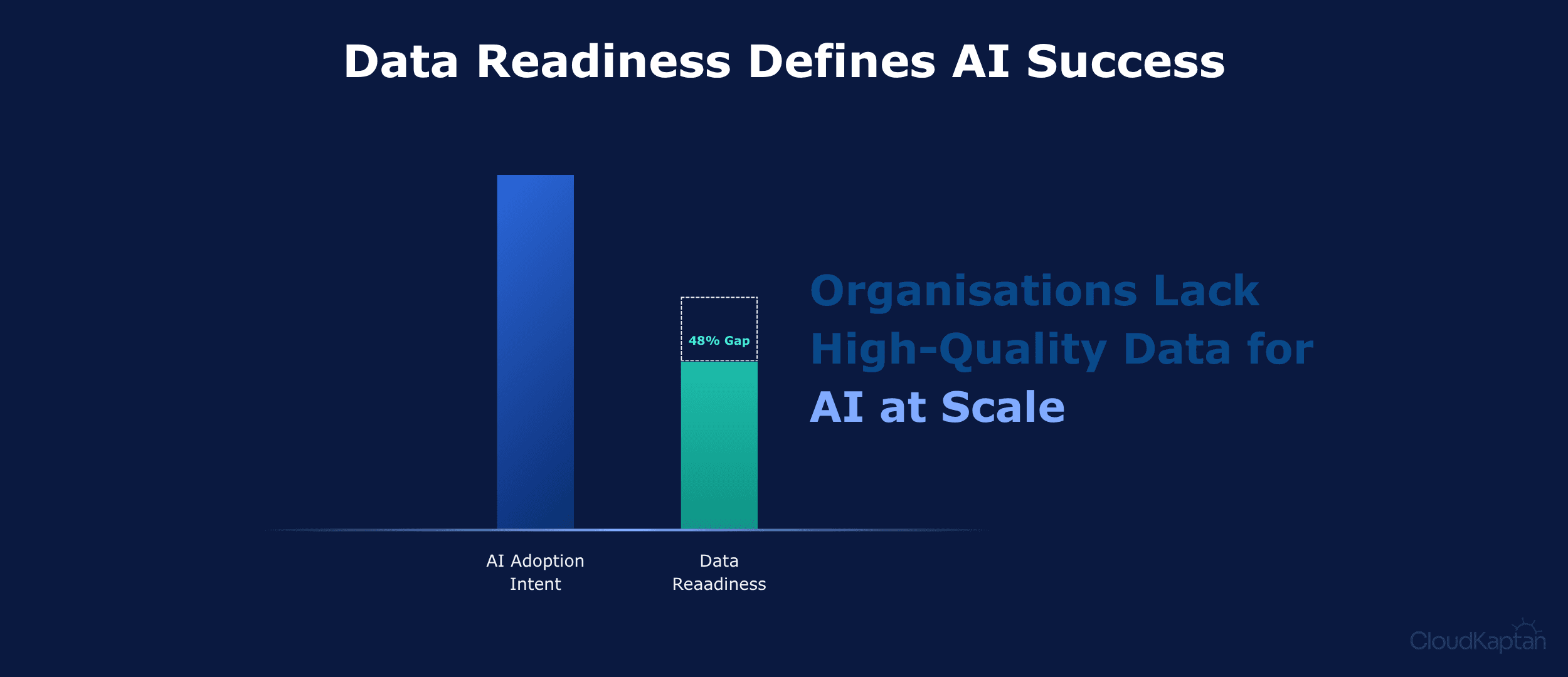 Data Readiness Defines AI Success

48% Gap

AI Adoption Intent

Data Reaadiness

Organisations Lack High-Quality Data for AI at Scale

CloudKaptan